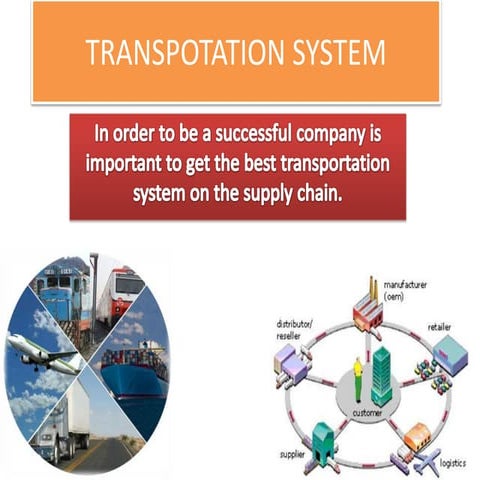 TRANSPOTATION SYSTEM

In order to be a successful company is important to get the best transportation system on the supply chain.

manufacturer (oem)

distributor/ reseller

retailer

customer

supplier

logistics